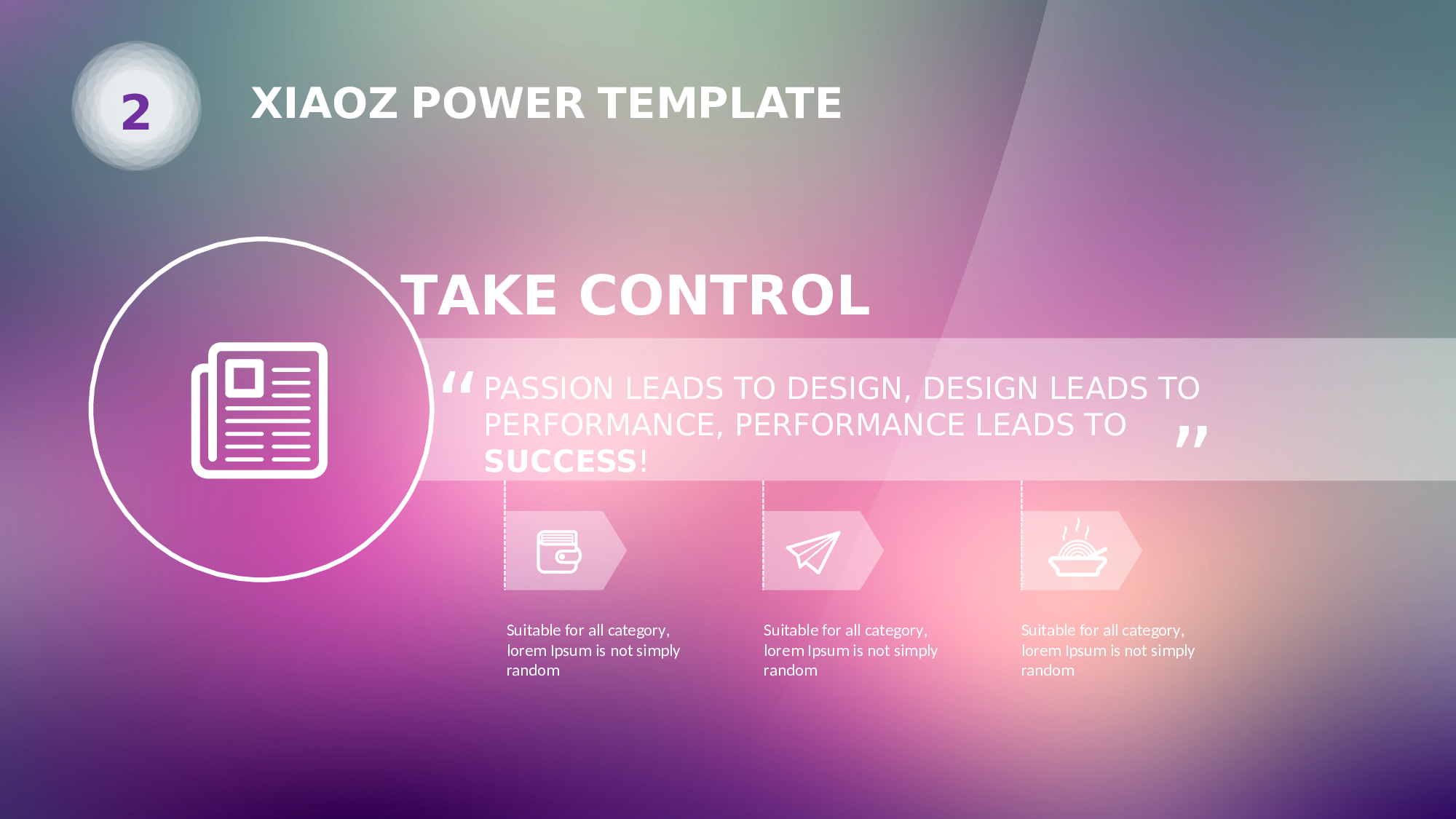 2

XIAOZ POWER TEMPLATE

TAKE CONTROL

“ PASSION LEADS TO DESIGN, DESIGN LEADS TO PERFORMANCE, PERFORMANCE LEADS TO SUCCESS! ”

Suitable for all category, lorem Ipsum is not simply random

Suitable for all category, lorem Ipsum is not simply random

Suitable for all category, lorem Ipsum is not simply random